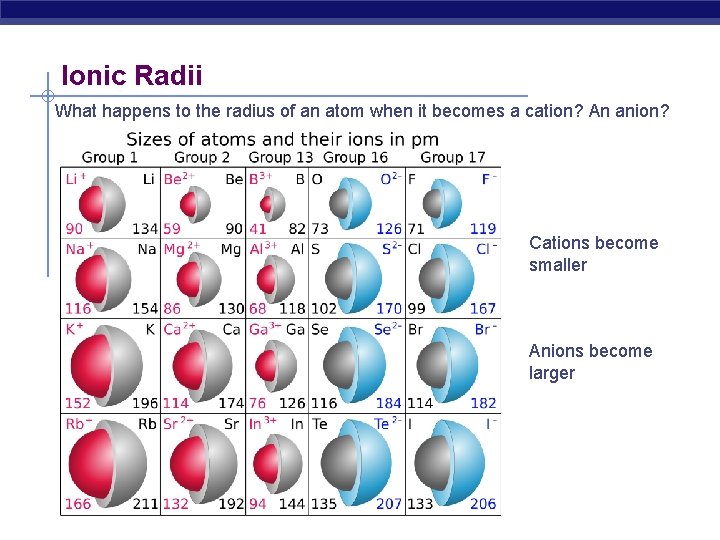 Ionic Radii

What happens to the radius of an atom when it becomes a cation? An anion?

Sizes of atoms and their ions in pm

| Group 1 | Group 2 | Group 13 | Group 16 | Group 17 |
|---|---|---|---|---|
| $Li^+$ Li 90 134 | $Be^{2+}$ Be 59 90 | $B^{3+}$ B 41 82 | O $O^{2-}$ 73 126 | F $F^-$ 71 119 |
| $Na^+$ Na 116 154 | $Mg^{2+}$ Mg 86 130 | $Al^{3+}$ Al 68 118 | S $S^{2-}$ 102 170 | Cl $Cl^-$ 99 167 |
| $K^+$ K 152 196 | $Ca^{2+}$ Ca 114 174 | $Ga^{3-}$ Ga 76 126 | Se $Se^{2-}$ 116 184 | Br $Br^-$ 114 182 |
| $Rb^-$ Rb 166 211 | $Sr^{2-}$ Sr 132 192 | $In^{3+}$ In 94 144 | Te $Te^{2-}$ 135 207 | I $I^-$ 133 206 |

Cations become smaller

Anions become larger